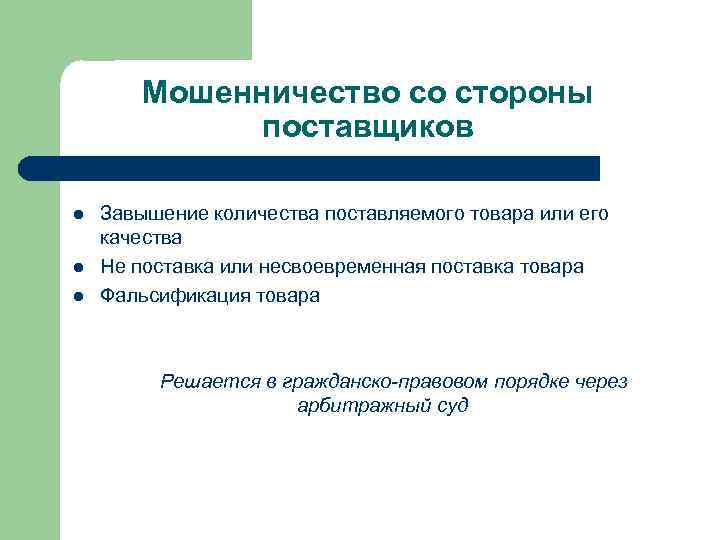 Мошенничество со стороны поставщиков

- Завышение количества поставляемого товара или его качества
- Не поставка или несвоевременная поставка товара
- Фальсификация товара

Решается в гражданско-правовом порядке через арбитражный суд